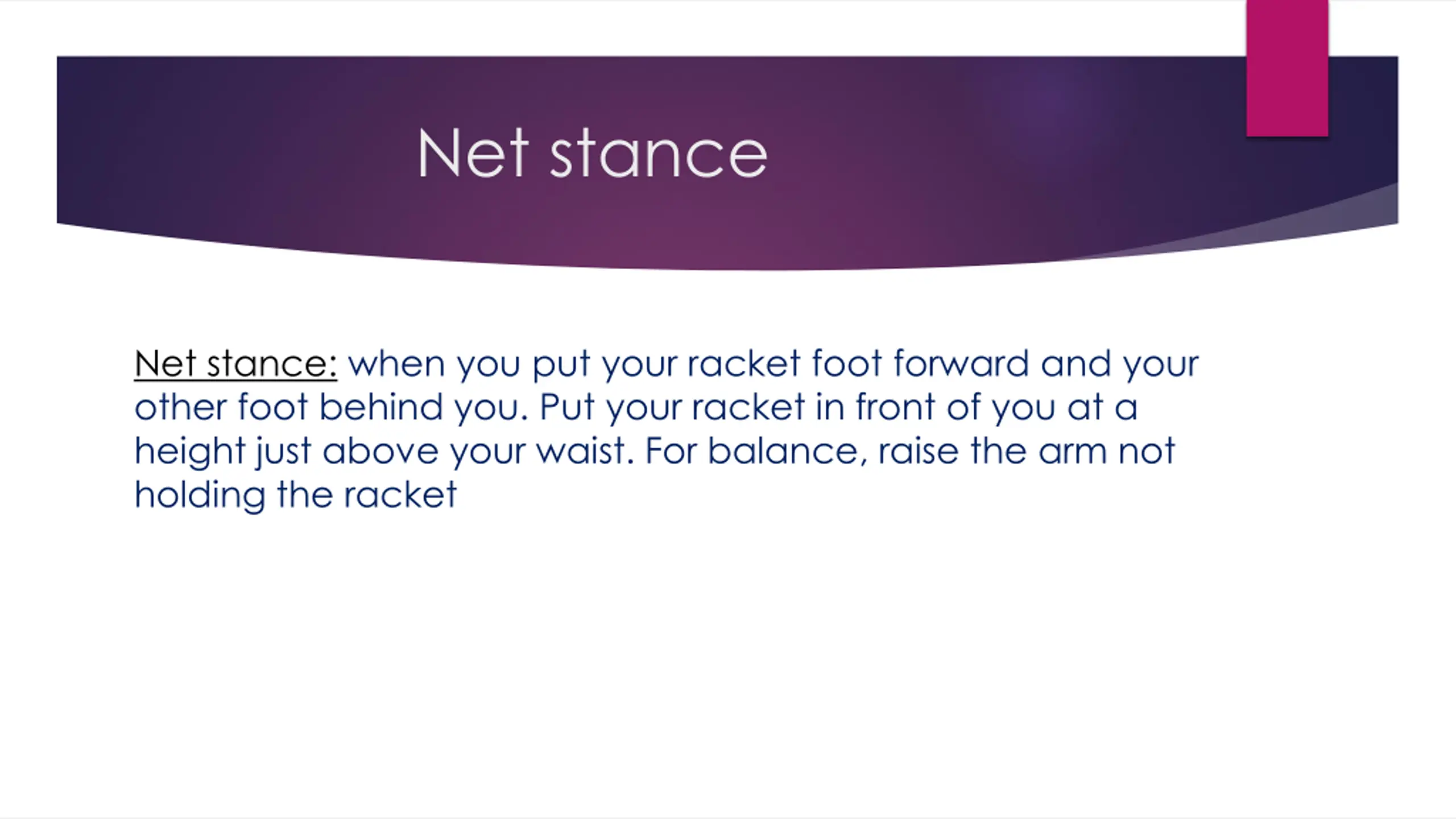 Net stance

Net stance: when you put your racket foot forward and your other foot behind you. Put your racket in front of you at a height just above your waist. For balance, raise the arm not holding the racket